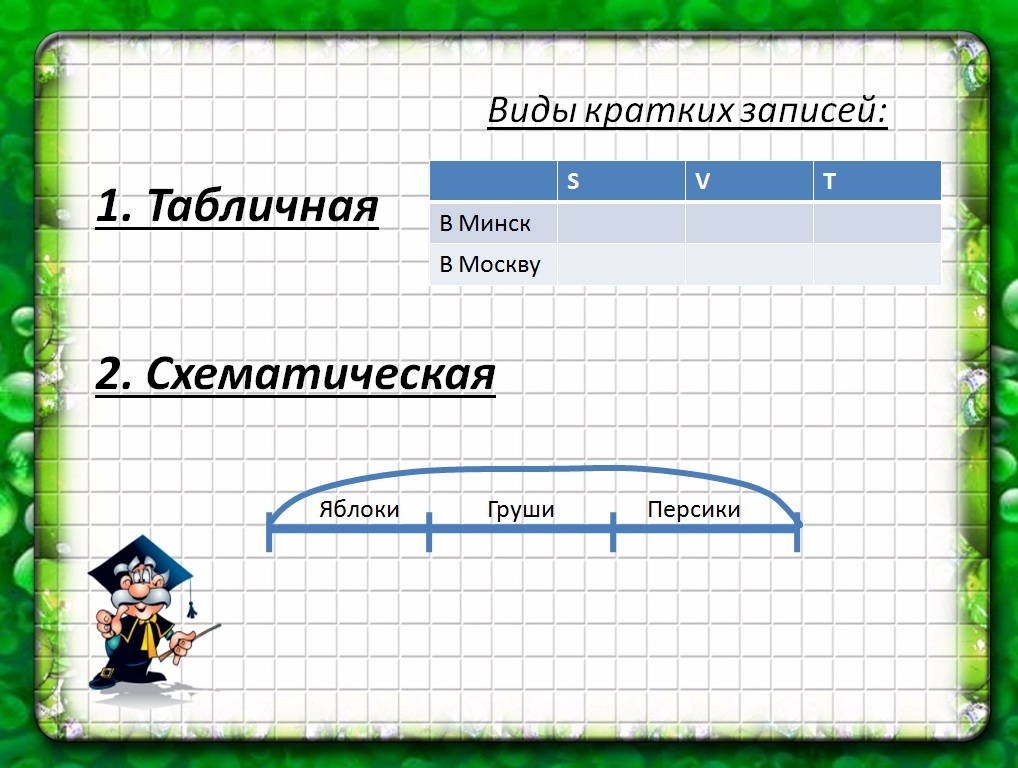 Виды кратких записей:

1. Табличная

| | S | V | T |
|---|---|---|---|
| В Минск | | | |
| В Москву | | | |

2. Схематическая

Яблоки Груши Персики